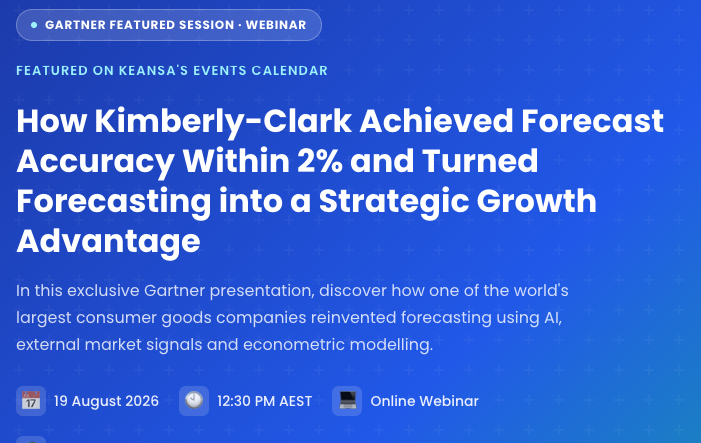 GARTNER FEATURED SESSION · WEBINAR

FEATURED ON KEANSA'S EVENTS CALENDAR

How Kimberly-Clark Achieved Forecast Accuracy Within 2% and Turned Forecasting into a Strategic Growth Advantage

In this exclusive Gartner presentation, discover how one of the world's largest consumer goods companies reinvented forecasting using AI, external market signals and econometric modelling.

17 19 August 2026

12:30 PM AEST

Online Webinar